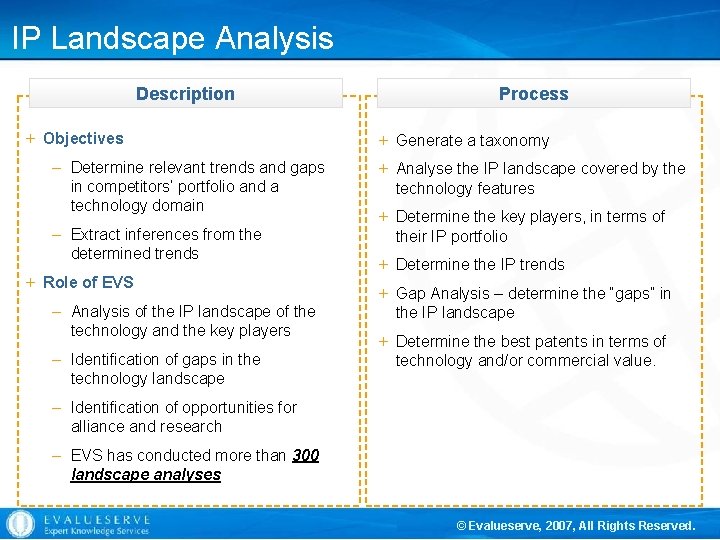 IP Landscape Analysis

Description

+ Objectives

– Determine relevant trends and gaps in competitors' portfolio and a technology domain

– Extract inferences from the determined trends

+ Role of EVS

– Analysis of the IP landscape of the technology and the key players

– Identification of gaps in the technology landscape

– Identification of opportunities for alliance and research

– EVS has conducted more than 300 landscape analyses

Process

+ Generate a taxonomy

+ Analyse the IP landscape covered by the technology features

+ Determine the key players, in terms of their IP portfolio

+ Determine the IP trends

+ Gap Analysis – determine the "gaps" in the IP landscape

+ Determine the best patents in terms of technology and/or commercial value.

EVALUESERVE
Expert Knowledge Services

© Evalueserve, 2007, All Rights Reserved.